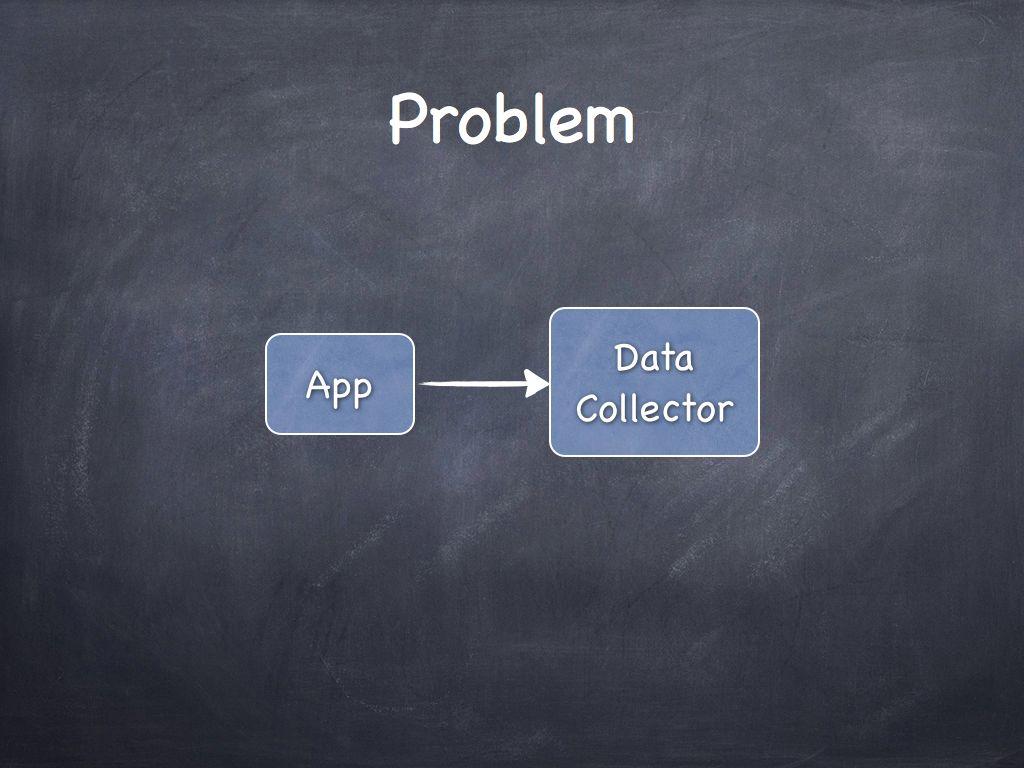 Problem

App

Data Collector